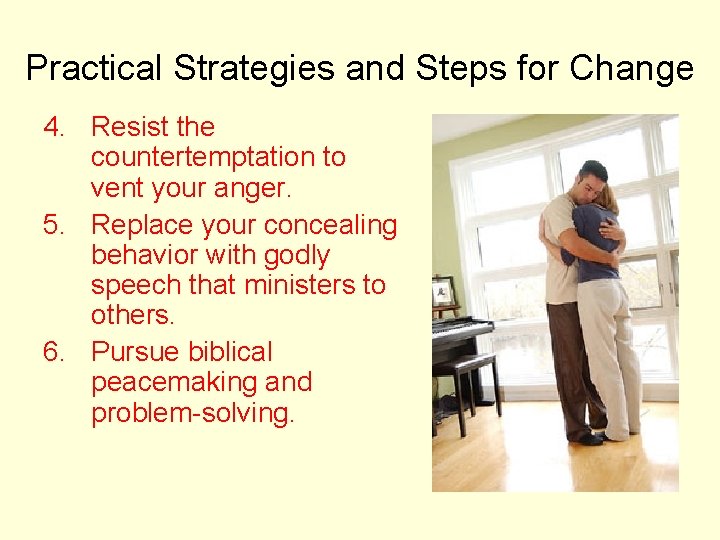 Practical Strategies and Steps for Change

4. Resist the countertemptation to vent your anger.
5. Replace your concealing behavior with godly speech that ministers to others.
6. Pursue biblical peacemaking and problem-solving.